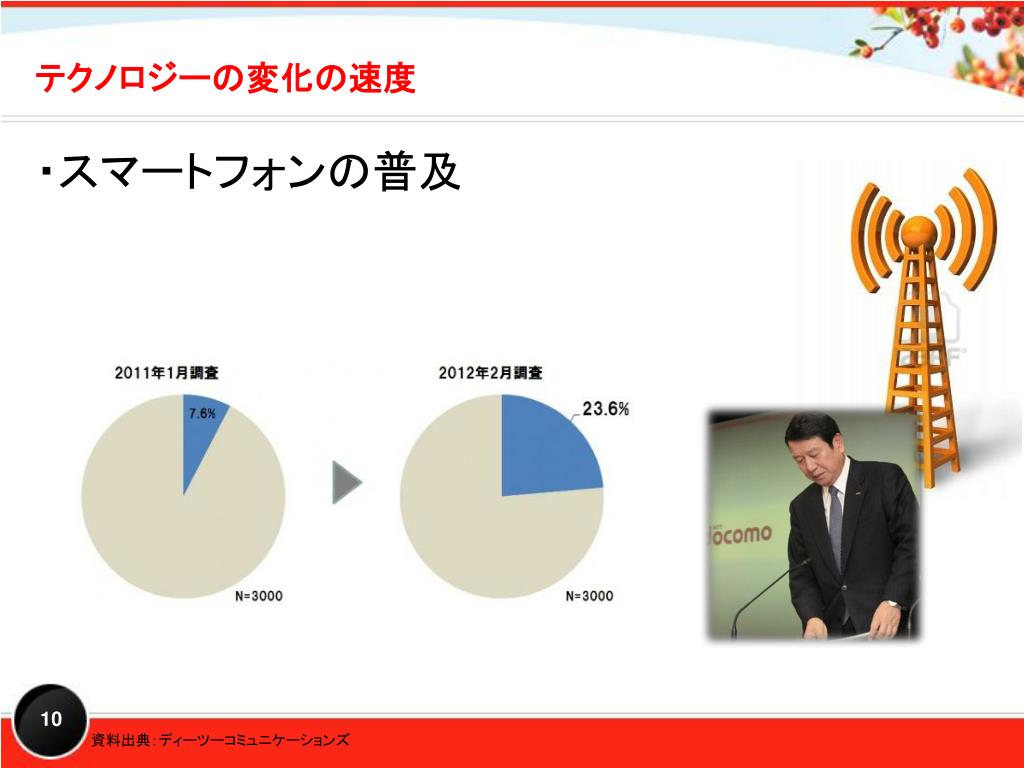 テクノロジーの変化の速度

・スマートフォンの普及

2011年1月調査

7.6%

N=3000

2012年2月調査

23.6%

N=3000

docomo

10

資料出典：ディーツーコミュニケーションズ